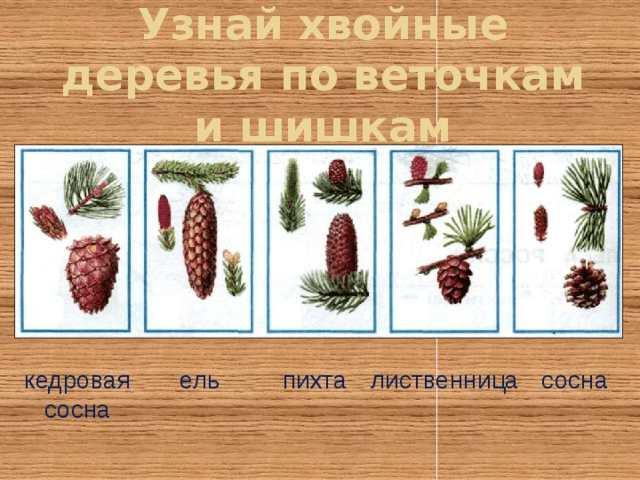 Узнай хвойные деревья по веточкам и шишкам

кедровая сосна ель пихта лиственница сосна